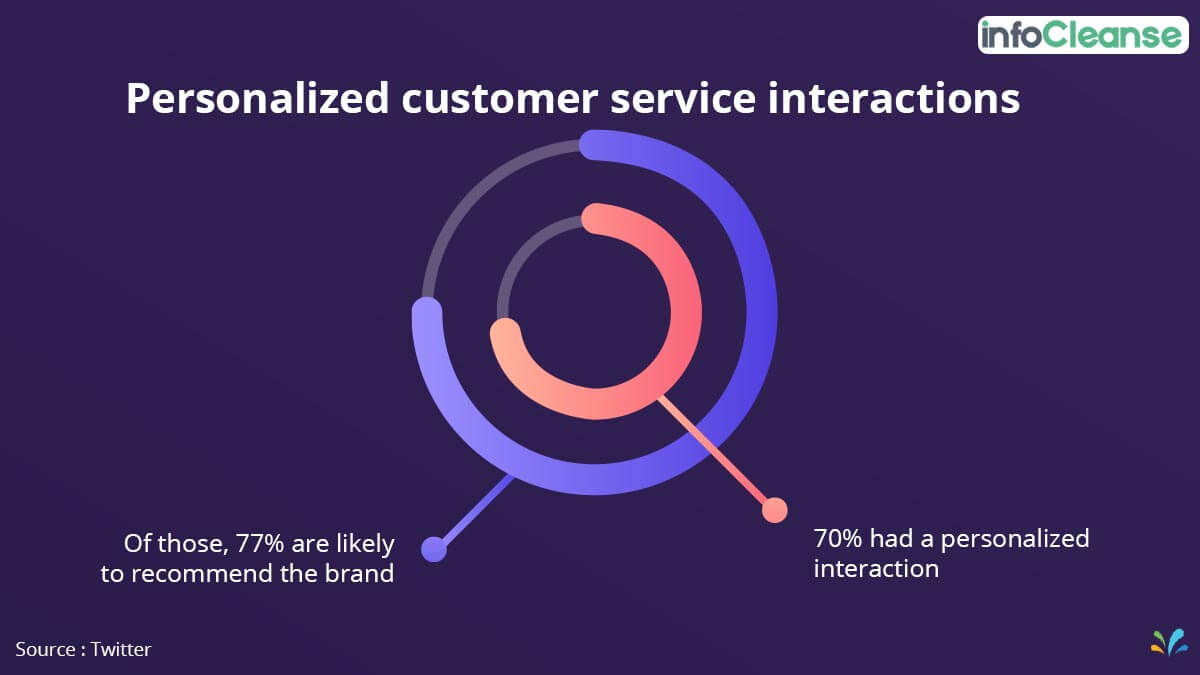 infoCleanse

Personalized customer service interactions

Of those, 77% are likely to recommend the brand

70% had a personalized interaction

Source : Twitter